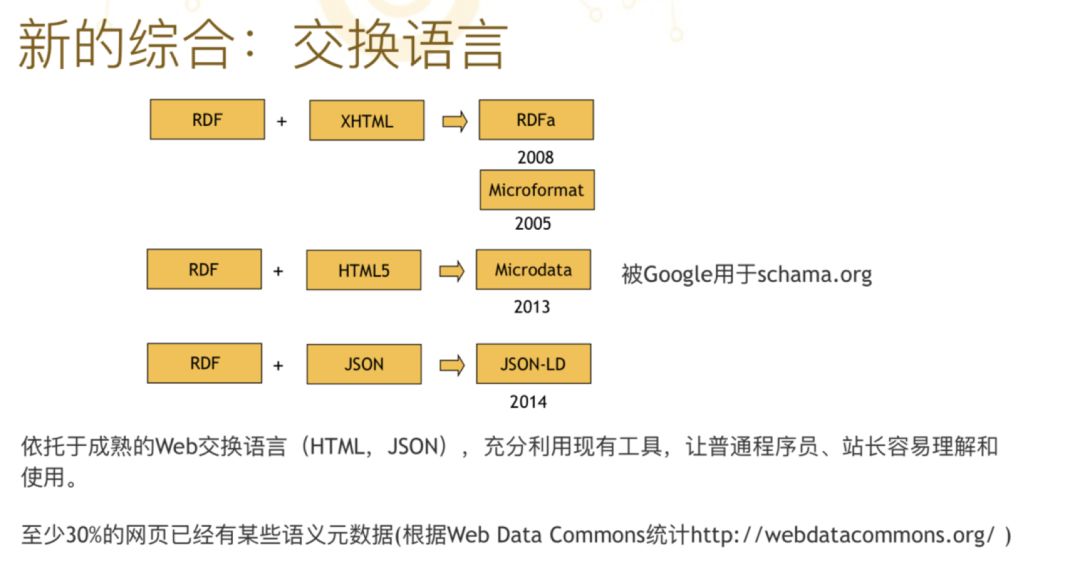 新的综合：交换语言

RDF + XHTML RDFa
2008

Microformat
2005

RDF + HTML5 Microdata
2013

被Google用于schama.org

RDF + JSON JSON-LD
2014

依托于成熟的Web交换语言（HTML，JSON），充分利用现有工具，让普通程序员、站长容易理解和使用。

至少30%的网页已经有某些语义元数据(根据Web Data Commons统计http://webdatacommons.org/ )